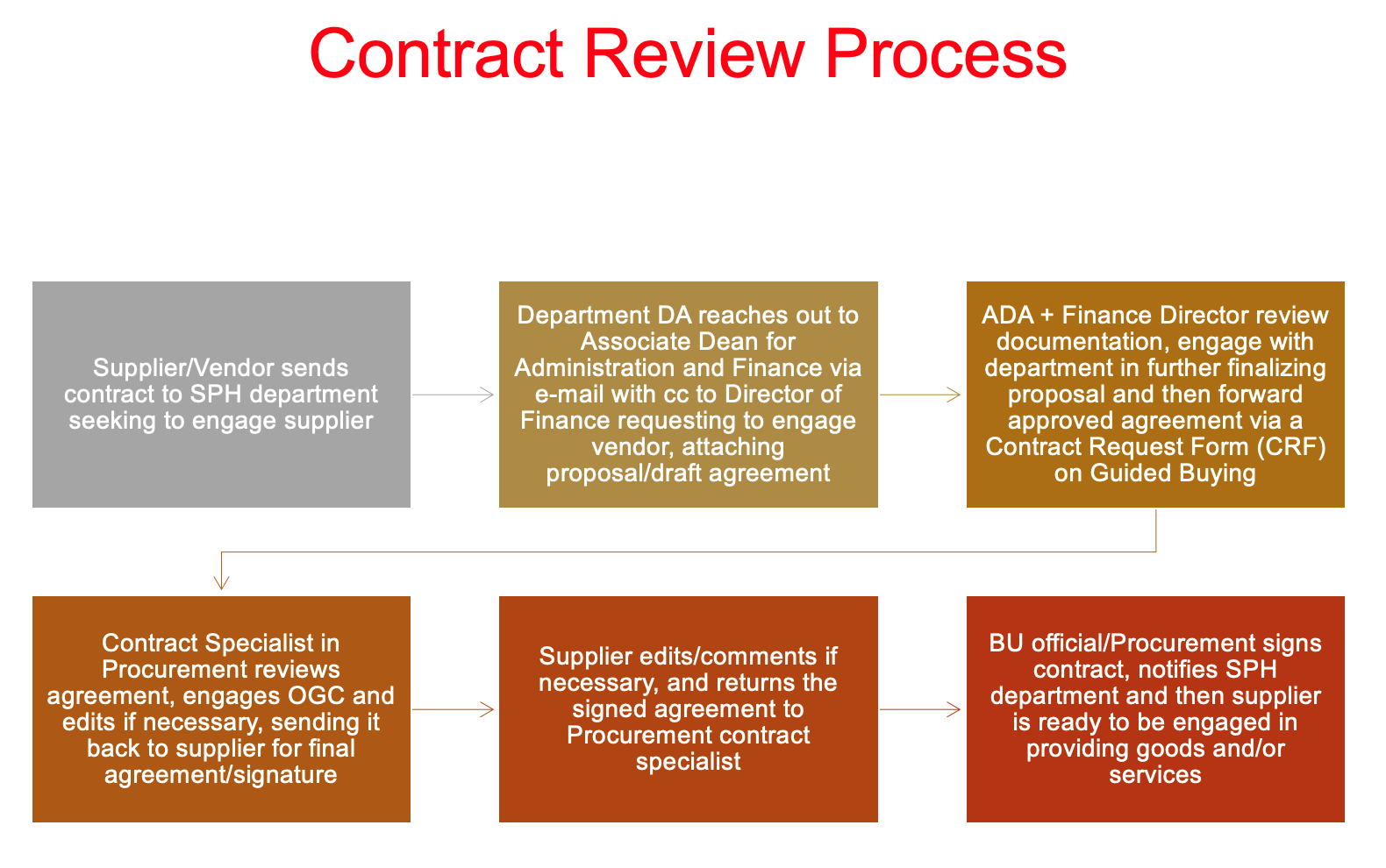 Contract Review Process

Supplier/Vendor sends contract to SPH department seeking to engage supplier

Department DA reaches out to Associate Dean for Administration and Finance via e-mail with cc to Director of Finance requesting to engage vendor, attaching proposal/draft agreement

ADA + Finance Director review documentation, engage with department in further finalizing proposal and then forward approved agreement via a Contract Request Form (CRF) on Guided Buying

Contract Specialist in Procurement reviews agreement, engages OGC and edits if necessary, sending it back to supplier for final agreement/signature

Supplier edits/comments if necessary, and returns the signed agreement to Procurement contract specialist

BU official/Procurement signs contract, notifies SPH department and then supplier is ready to be engaged in providing goods and/or services